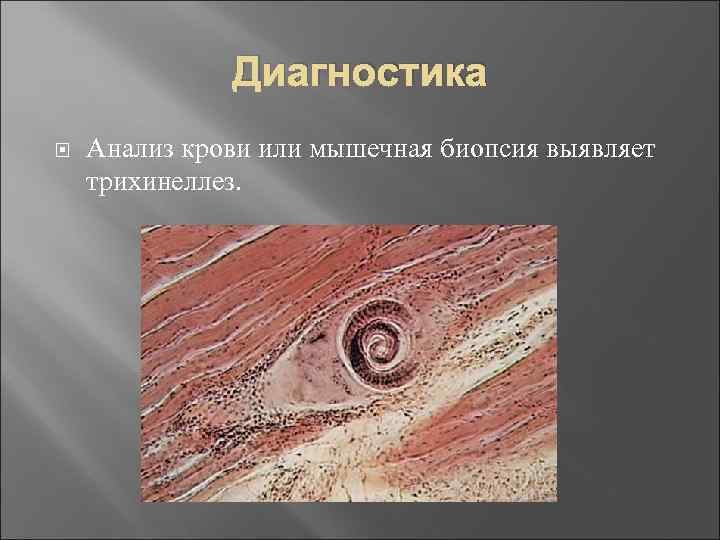 Диагностика

Анализ крови или мышечная биопсия выявляет трихинеллез.